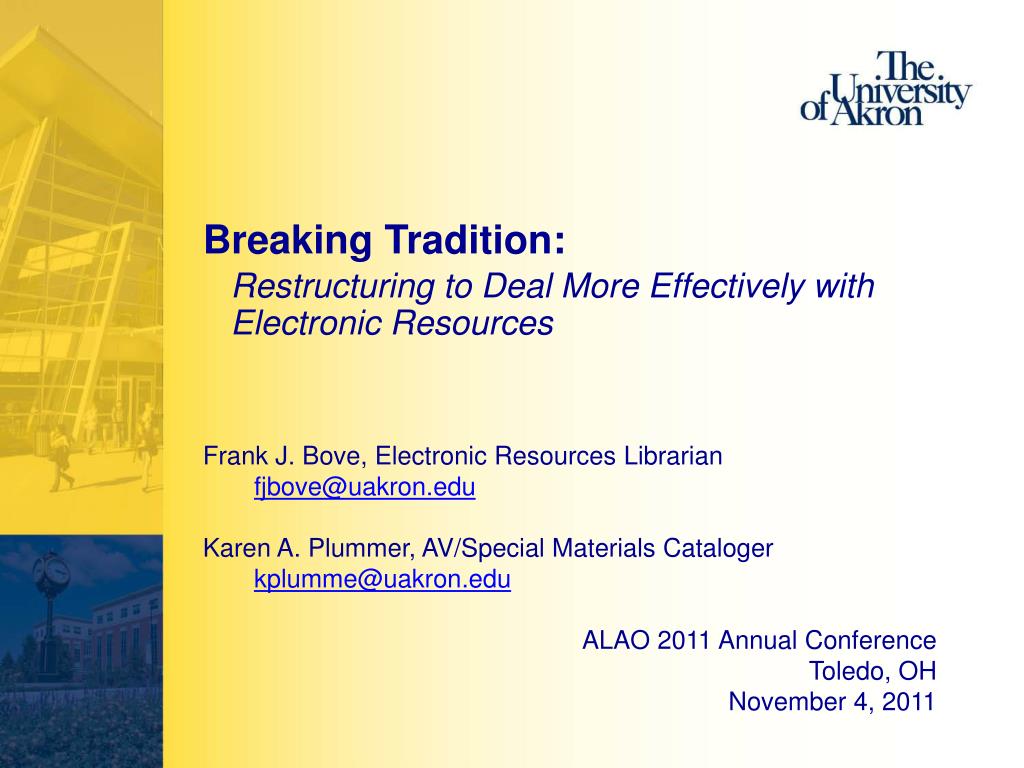 The University of Akron

Breaking Tradition:

Restructuring to Deal More Effectively with Electronic Resources

Frank J. Bove, Electronic Resources Librarian
fjbove@uakron.edu

Karen A. Plummer, AV/Special Materials Cataloger
kplumme@uakron.edu

ALAO 2011 Annual Conference
Toledo, OH
November 4, 2011